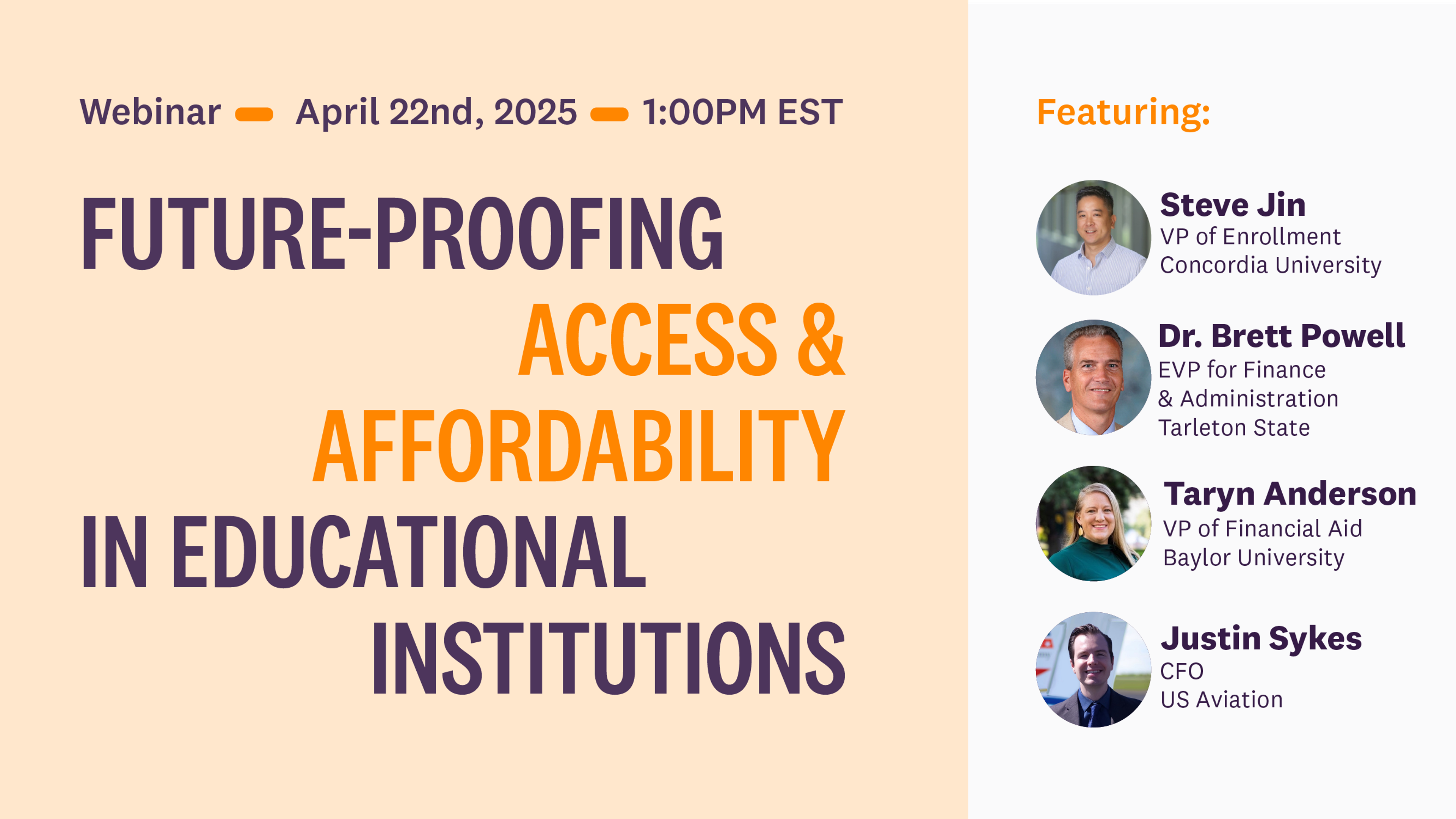 Webinar — April 22nd, 2025 — 1:00PM EST

FUTURE-PROOFING ACCESS & AFFORDABILITY IN EDUCATIONAL INSTITUTIONS

Featuring:

Steve Jin
VP of Enrollment
Concordia University

Dr. Brett Powell
EVP for Finance & Administration
Tarleton State

Taryn Anderson
VP of Financial Aid
Baylor University

Justin Sykes
CFO
US Aviation